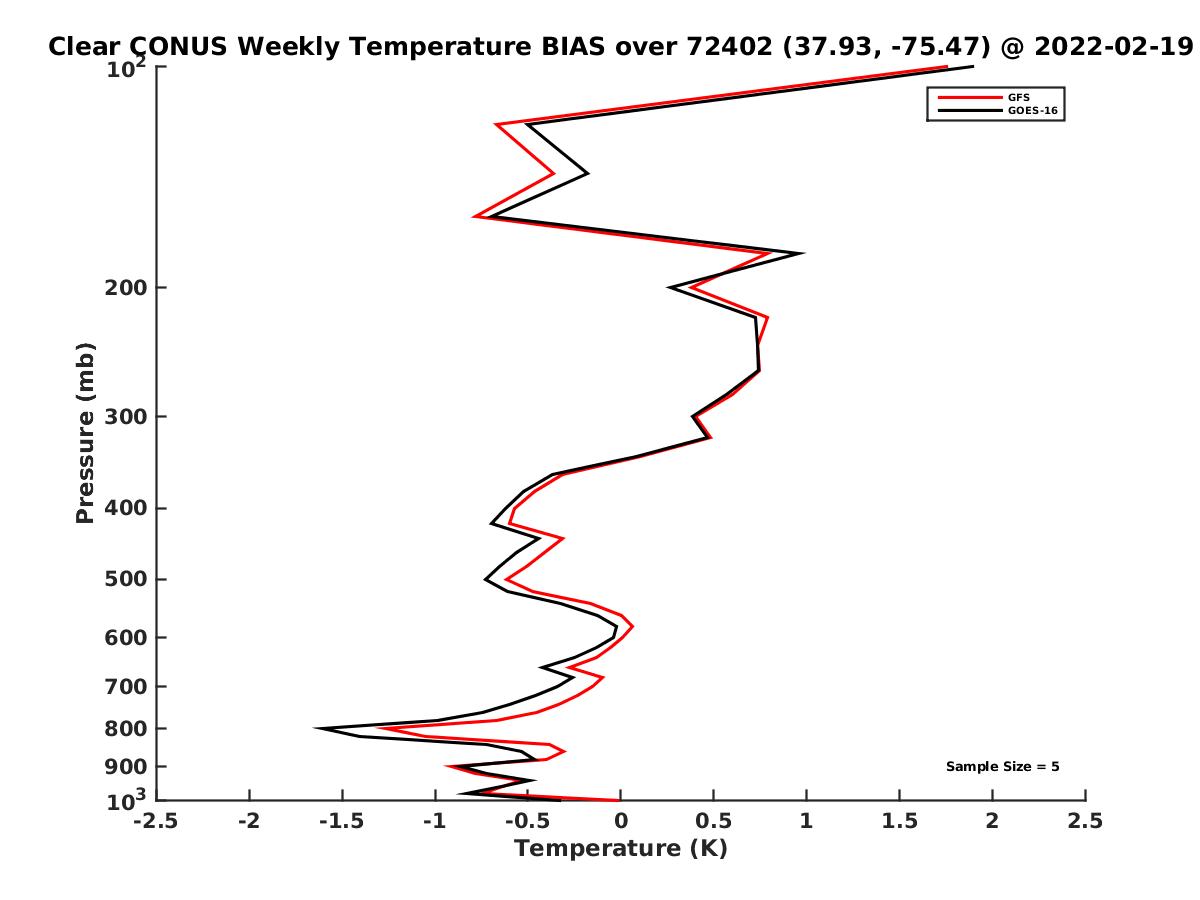 Clear CONUS Weekly Temperature BIAS over 72402 (37.93, -75.47) @ 2022-02-19

GFS
GOES-16

Pressure (mb)

$10^2$
200
300
400
500
600
700
800
900
$10^3$

Sample Size = 5

-2.5
-2
-1.5
-1
-0.5
0
0.5
1
1.5
2
2.5

Temperature (K)